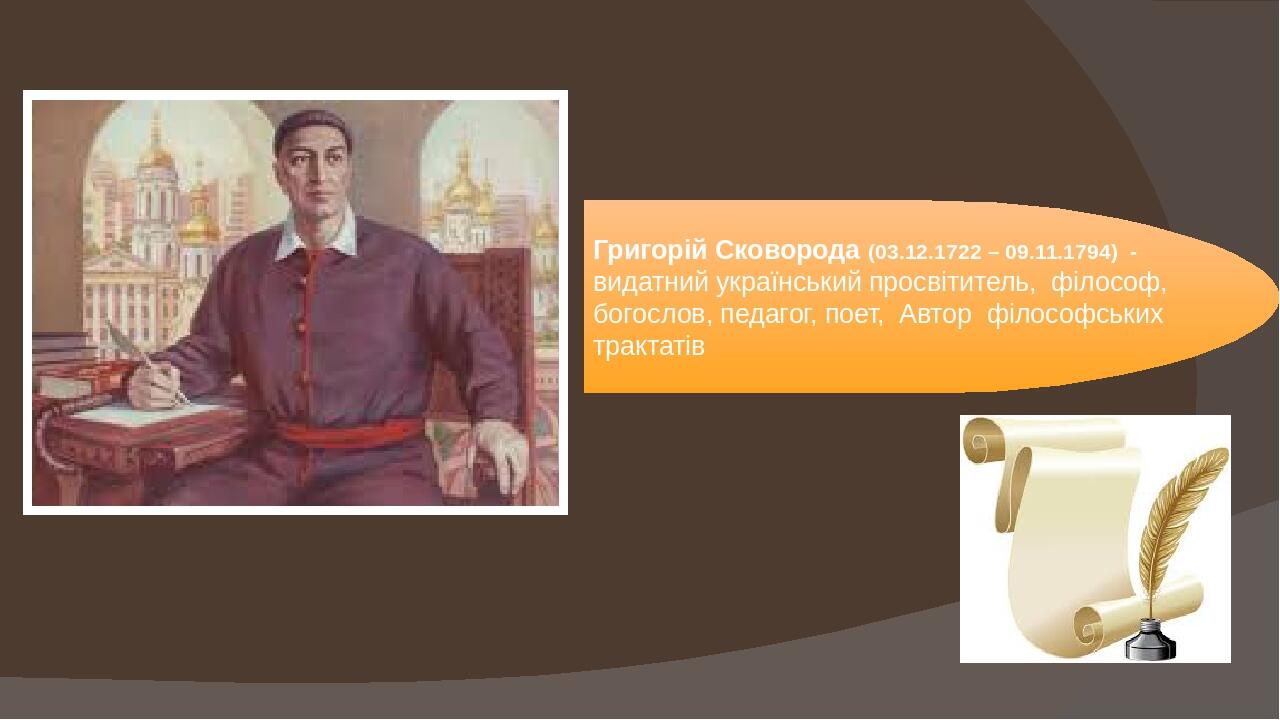 Григорій Сковорода (03.12.1722 – 09.11.1794) - видатний український просвітитель, філософ, богослов, педагог, поет, Автор філософських трактатів